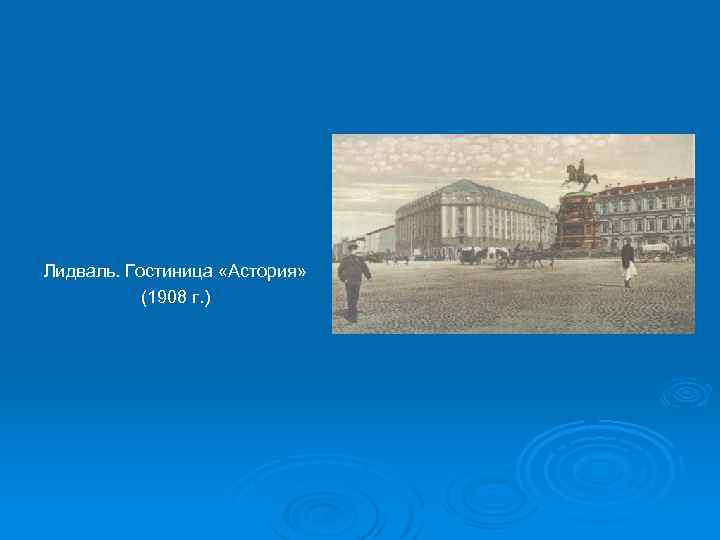 Лидваль. Гостиница «Астория»
(1908 г.)